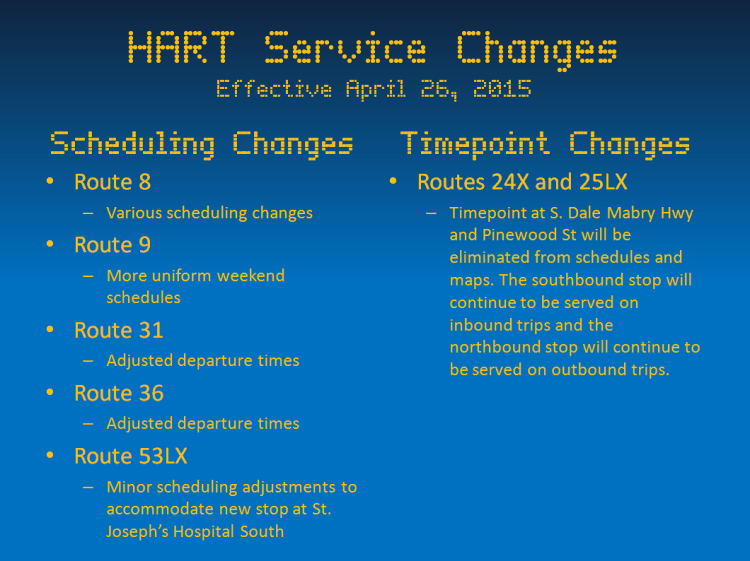 HART Service Changes
Effective April 26, 2015

Scheduling Changes

• Route 8
  – Various scheduling changes
• Route 9
  – More uniform weekend schedules
• Route 31
  – Adjusted departure times
• Route 36
  – Adjusted departure times
• Route 53LX
  – Minor scheduling adjustments to accommodate new stop at St. Joseph's Hospital South

Timepoint Changes

• Routes 24X and 25LX
  – Timepoint at S. Dale Mabry Hwy and Pinewood St will be eliminated from schedules and maps. The southbound stop will continue to be served on inbound trips and the northbound stop will continue to be served on outbound trips.